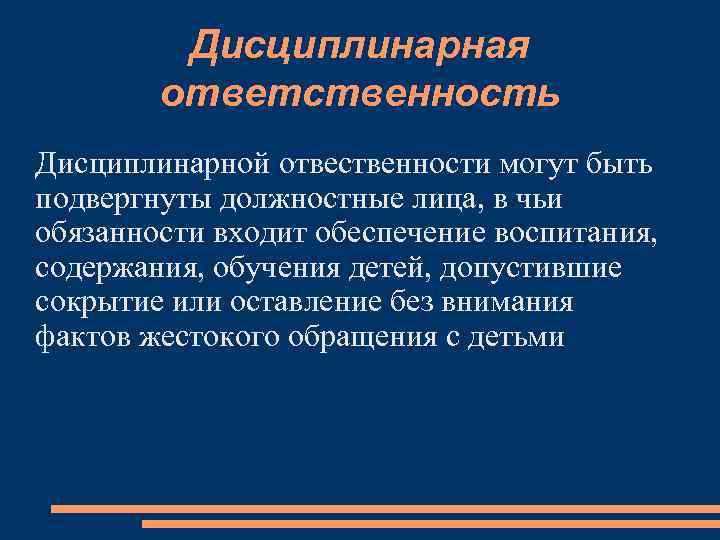 Дисциплинарная ответственность

Дисциплинарной отвественности могут быть подвергнуты должностные лица, в чьи обязанности входит обеспечение воспитания, содержания, обучения детей, допустившие сокрытие или оставление без внимания фактов жестокого обращения с детьми